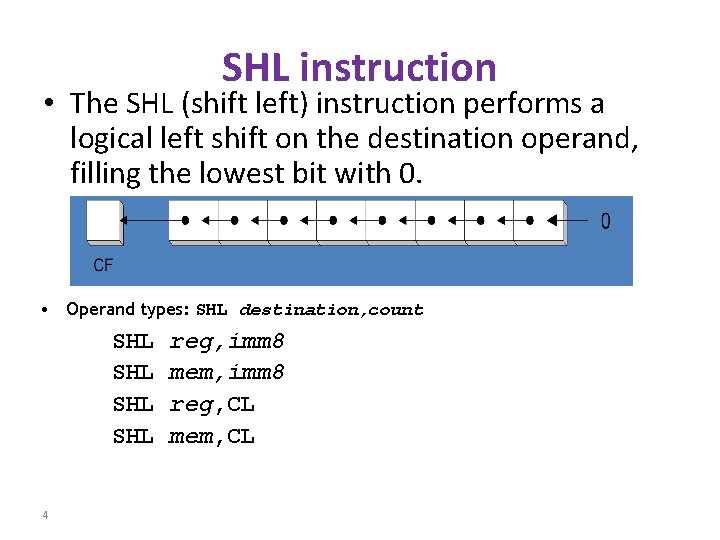 SHL instruction

• The SHL (shift left) instruction performs a logical left shift on the destination operand, filling the lowest bit with 0.

0

CF

• Operand types: SHL destination,count

SHL reg,imm8
SHL mem,imm8
SHL reg,CL
SHL mem,CL

4